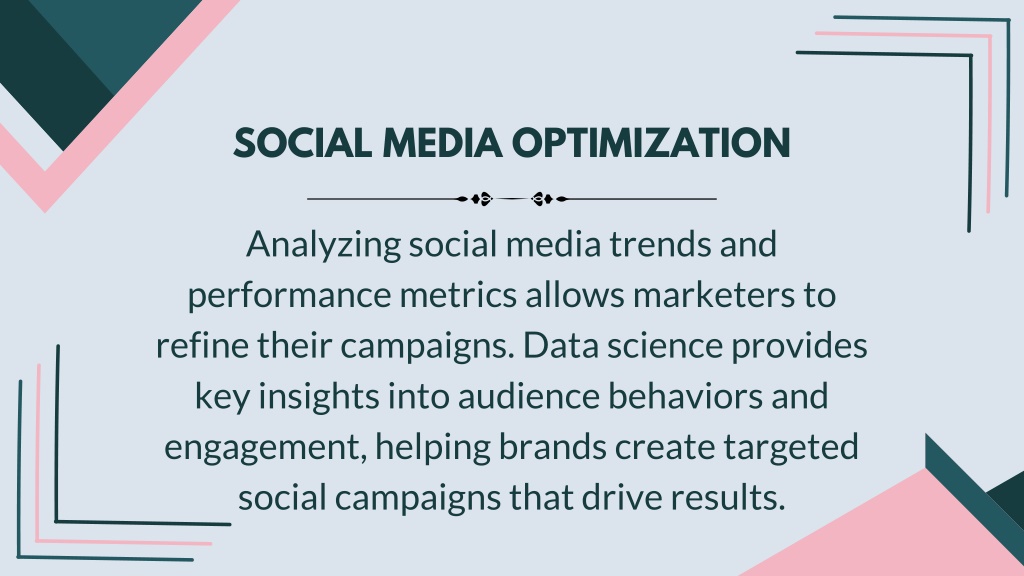 SOCIAL MEDIA OPTIMIZATION

Analyzing social media trends and performance metrics allows marketers to refine their campaigns. Data science provides key insights into audience behaviors and engagement, helping brands create targeted social campaigns that drive results.